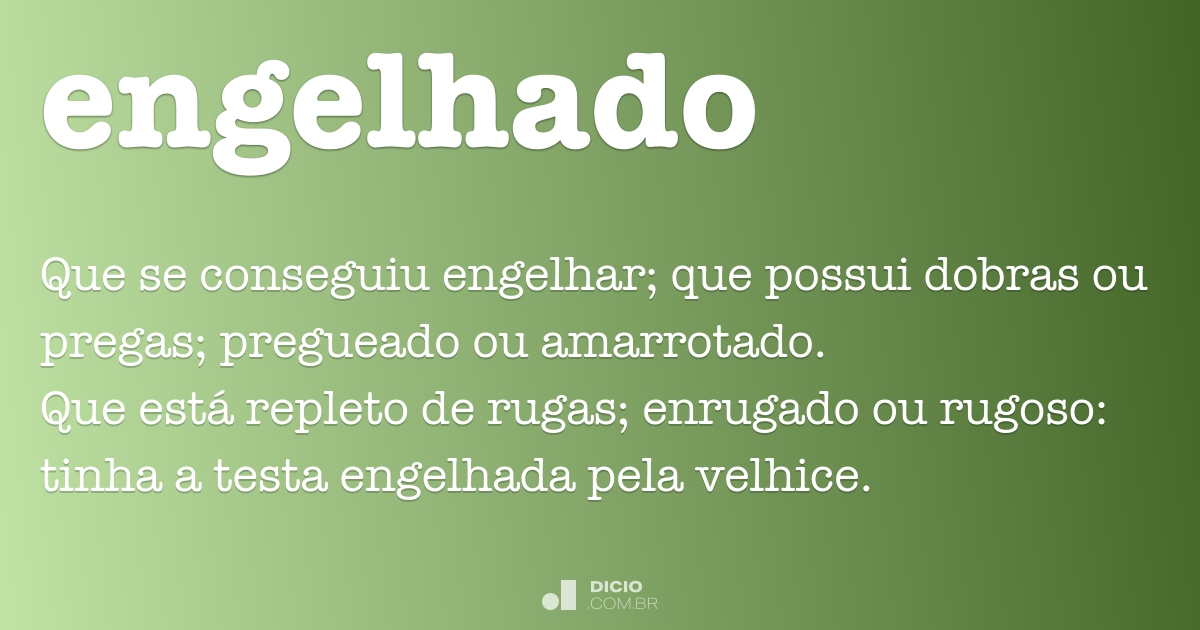 engelhado

Que se conseguiu engelhar; que possui dobras ou pregas; pregueado ou amarrotado.
Que está repleto de rugas; enrugado ou rugoso: tinha a testa engelhada pela velhice.

DICIO
.COM.BR